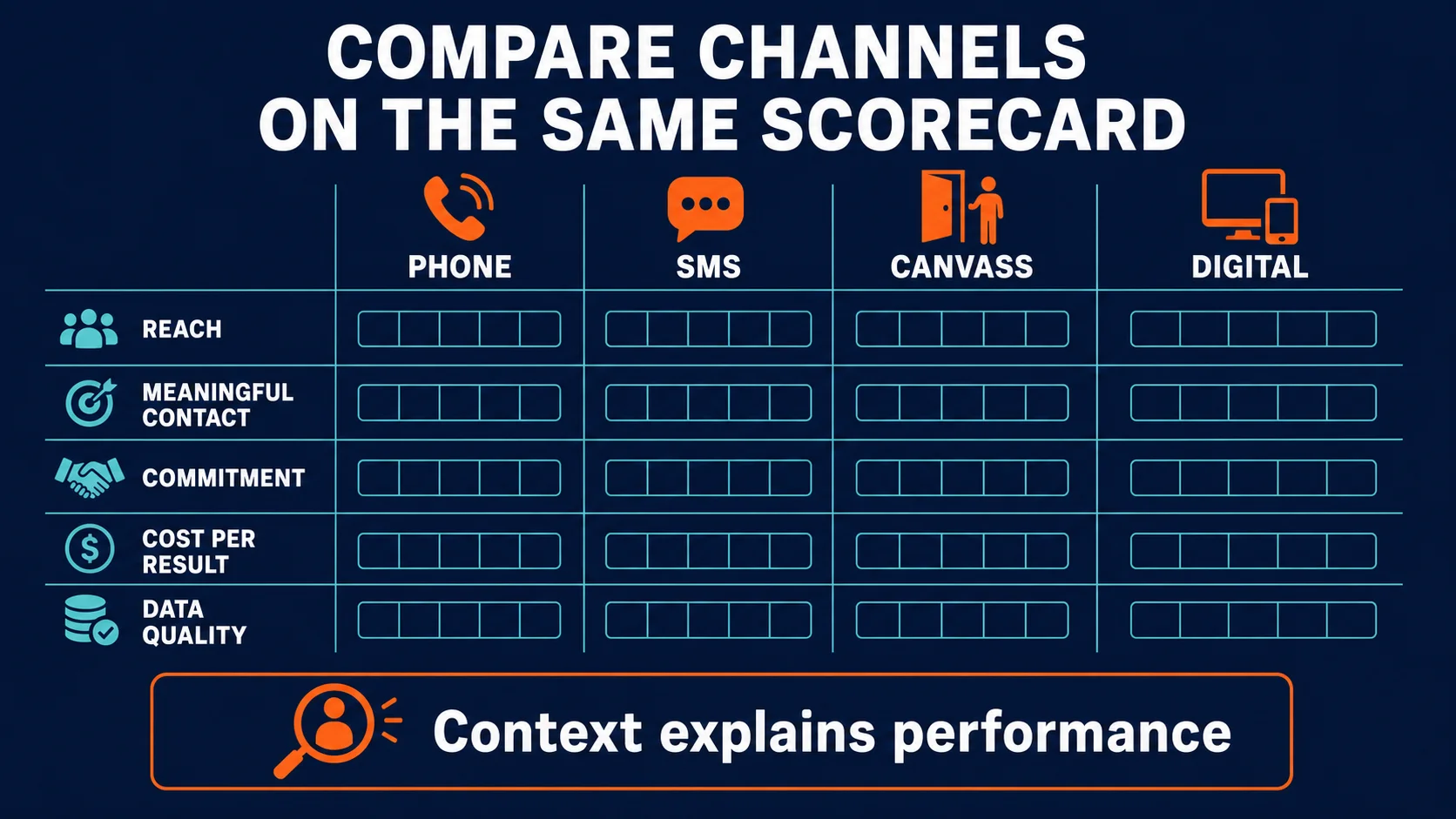 COMPARE CHANNELS ON THE SAME SCORECARD

| | PHONE | SMS | CANVASS | DIGITAL |
|---|---|---|---|---|
| REACH | | | | |
| MEANINGFUL CONTACT | | | | |
| COMMITMENT | | | | |
| COST PER RESULT | | | | |
| DATA QUALITY | | | | |

Context explains performance